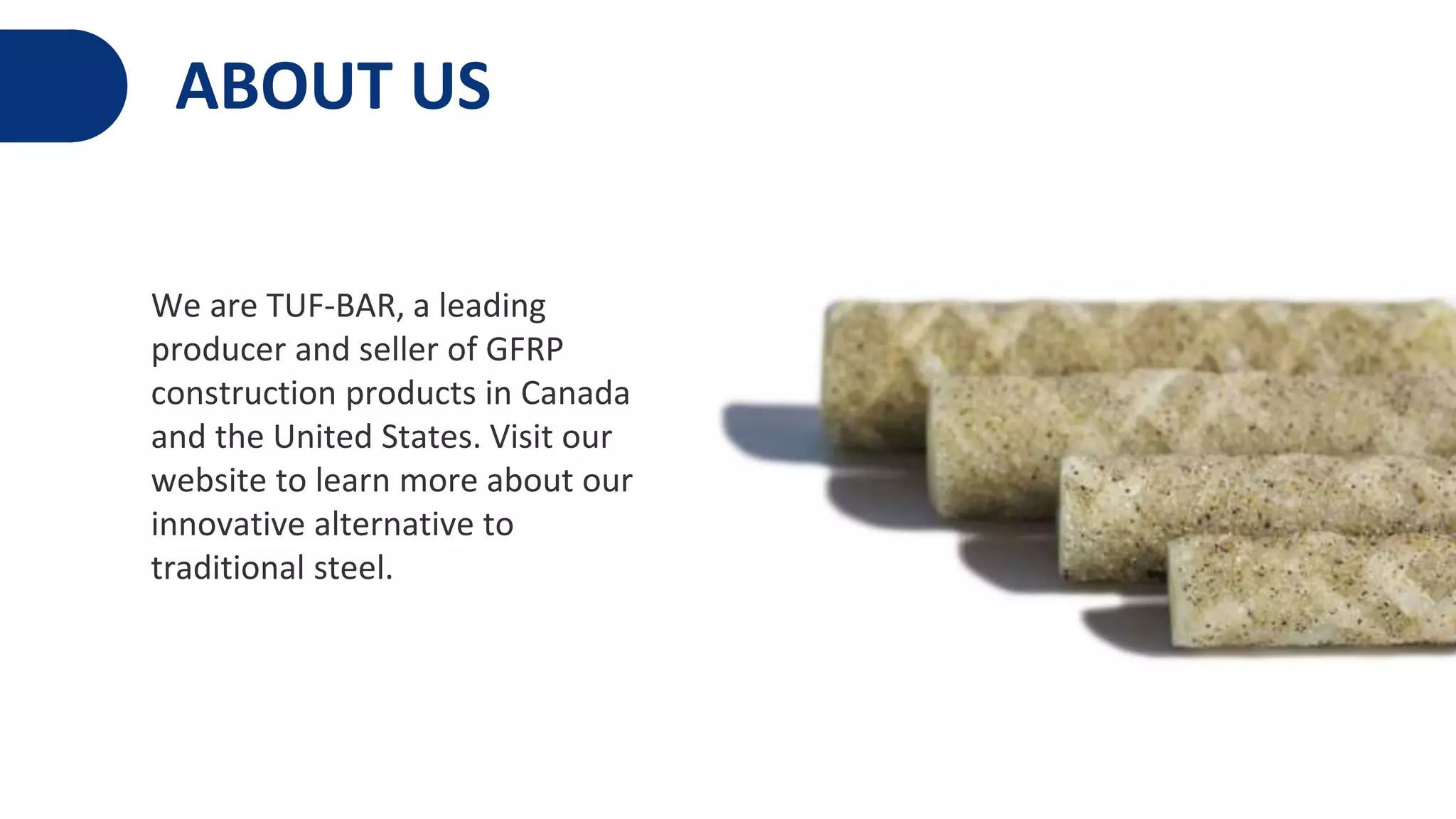 ABOUT US

We are TUF-BAR, a leading producer and seller of GFRP construction products in Canada and the United States. Visit our website to learn more about our innovative alternative to traditional steel.